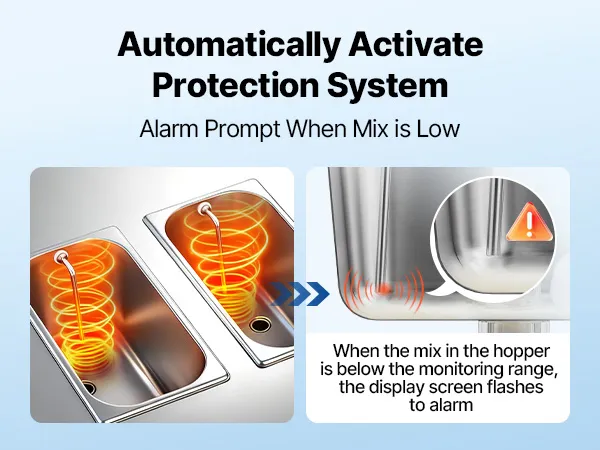 Automatically Activate Protection System

Alarm Prompt When Mix is Low

When the mix in the hopper is below the monitoring range, the display screen flashes to alarm